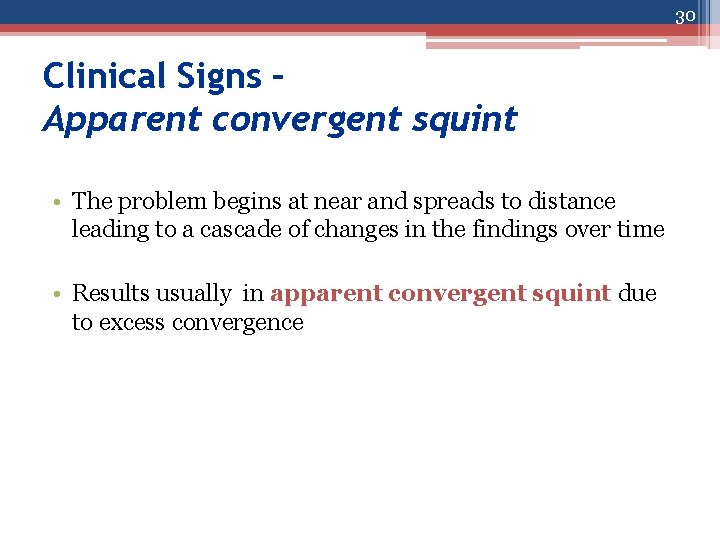 30

Clinical Signs –
Apparent convergent squint

• The problem begins at near and spreads to distance leading to a cascade of changes in the findings over time

• Results usually in apparent convergent squint due to excess convergence